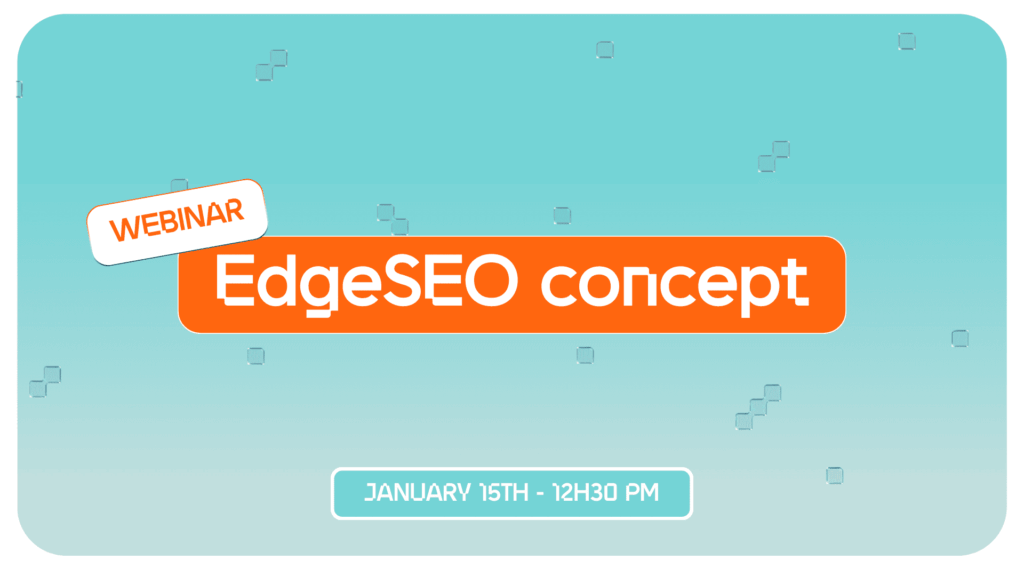 WEBINAR
EdgeSEO concept

JANUARY 15TH - 12H30 PM